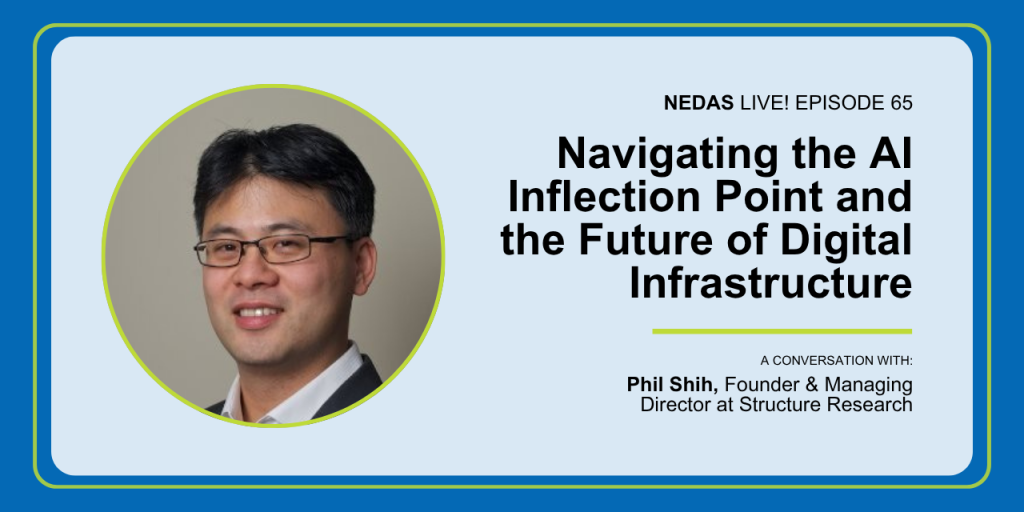 NEDAS LIVE! EPISODE 65

Navigating the AI Inflection Point and the Future of Digital Infrastructure

A CONVERSATION WITH:

Phil Shih, Founder & Managing Director at Structure Research